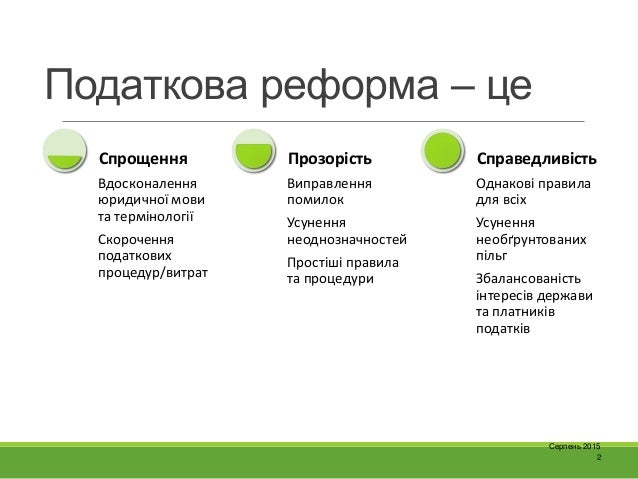 Податкова реформа – це

Спрощення

Вдосконалення юридичної мови та термінології

Скорочення податкових процедур/витрат

Прозорість

Виправлення помилок

Усунення неоднозначностей

Простіші правила та процедури

Справедливість

Однакові правила для всіх

Усунення необґрунтованих пільг

Збалансованість інтересів держави та платників податків

Серпень 2015
2